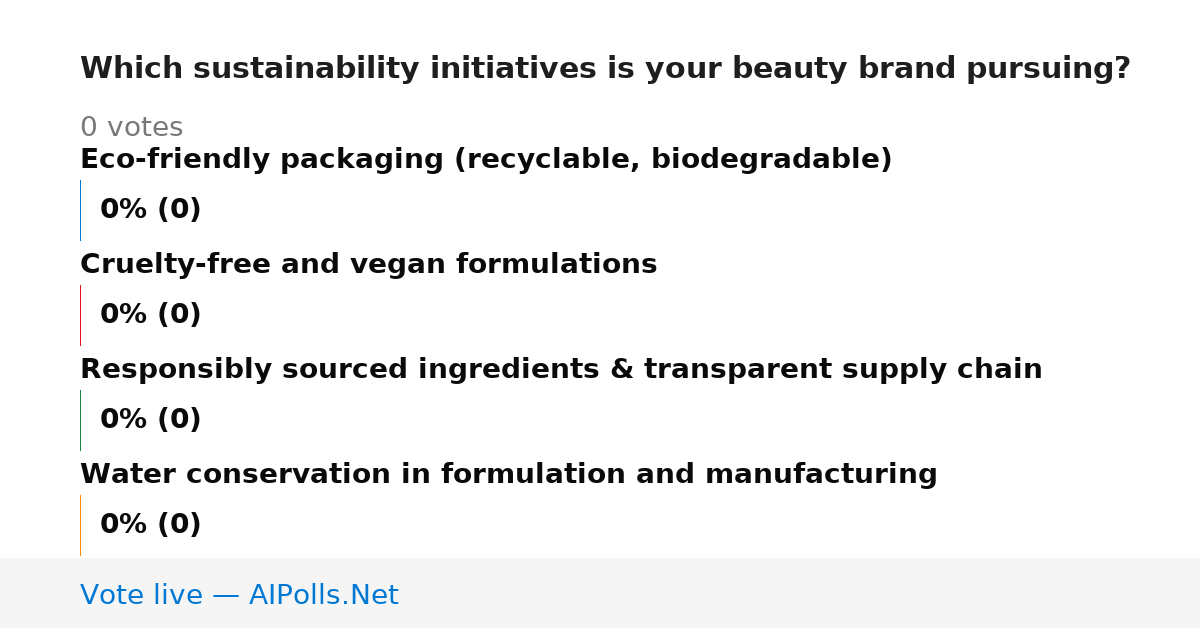 Which sustainability initiatives is your beauty brand pursuing?

0 votes

Eco-friendly packaging (recyclable, biodegradable)

0% (0)

Cruelty-free and vegan formulations

0% (0)

Responsibly sourced ingredients & transparent supply chain

0% (0)

Water conservation in formulation and manufacturing

0% (0)

Vote live — AIPolls.Net